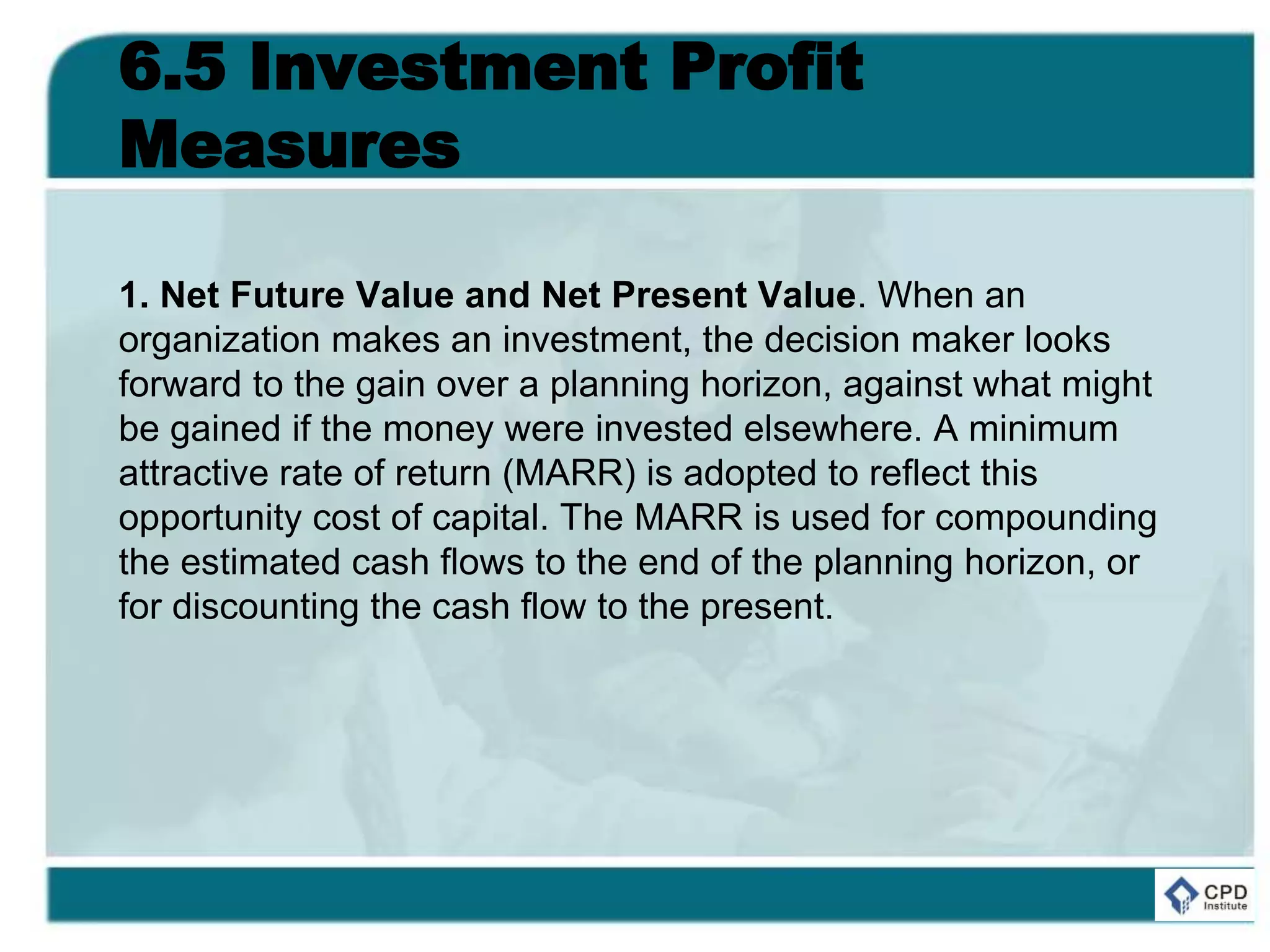 6.5 Investment Profit Measures

1. Net Future Value and Net Present Value. When an organization makes an investment, the decision maker looks forward to the gain over a planning horizon, against what might be gained if the money were invested elsewhere. A minimum attractive rate of return (MARR) is adopted to reflect this opportunity cost of capital. The MARR is used for compounding the estimated cash flows to the end of the planning horizon, or for discounting the cash flow to the present.

CPD Institute